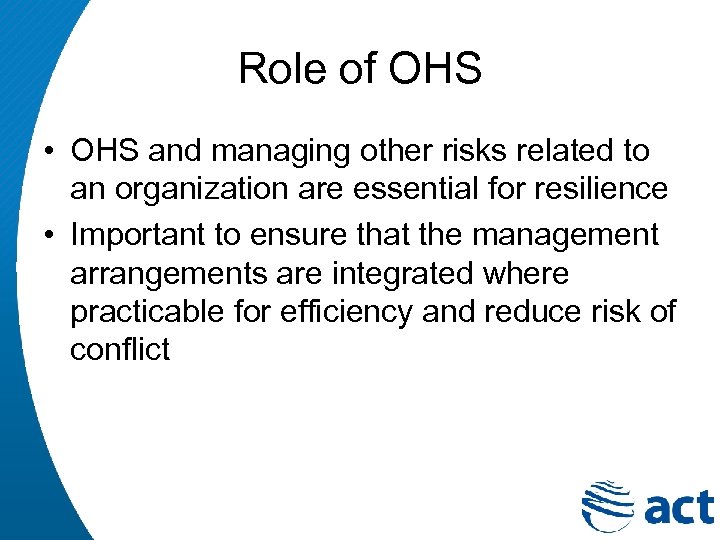 Role of OHS

• OHS and managing other risks related to an organization are essential for resilience
• Important to ensure that the management arrangements are integrated where practicable for efficiency and reduce risk of conflict

act